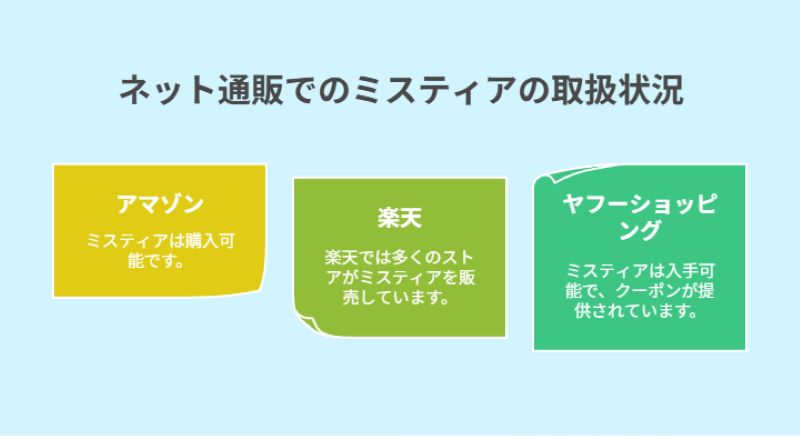 ネット通販でのミスティアの取扱状況

アマゾン

ミスティアは購入可能です。

楽天

楽天では多くのストアがミスティアを販売しています。

ヤフーショッピング

ミスティアは入手可能で、クーポンが提供されています。